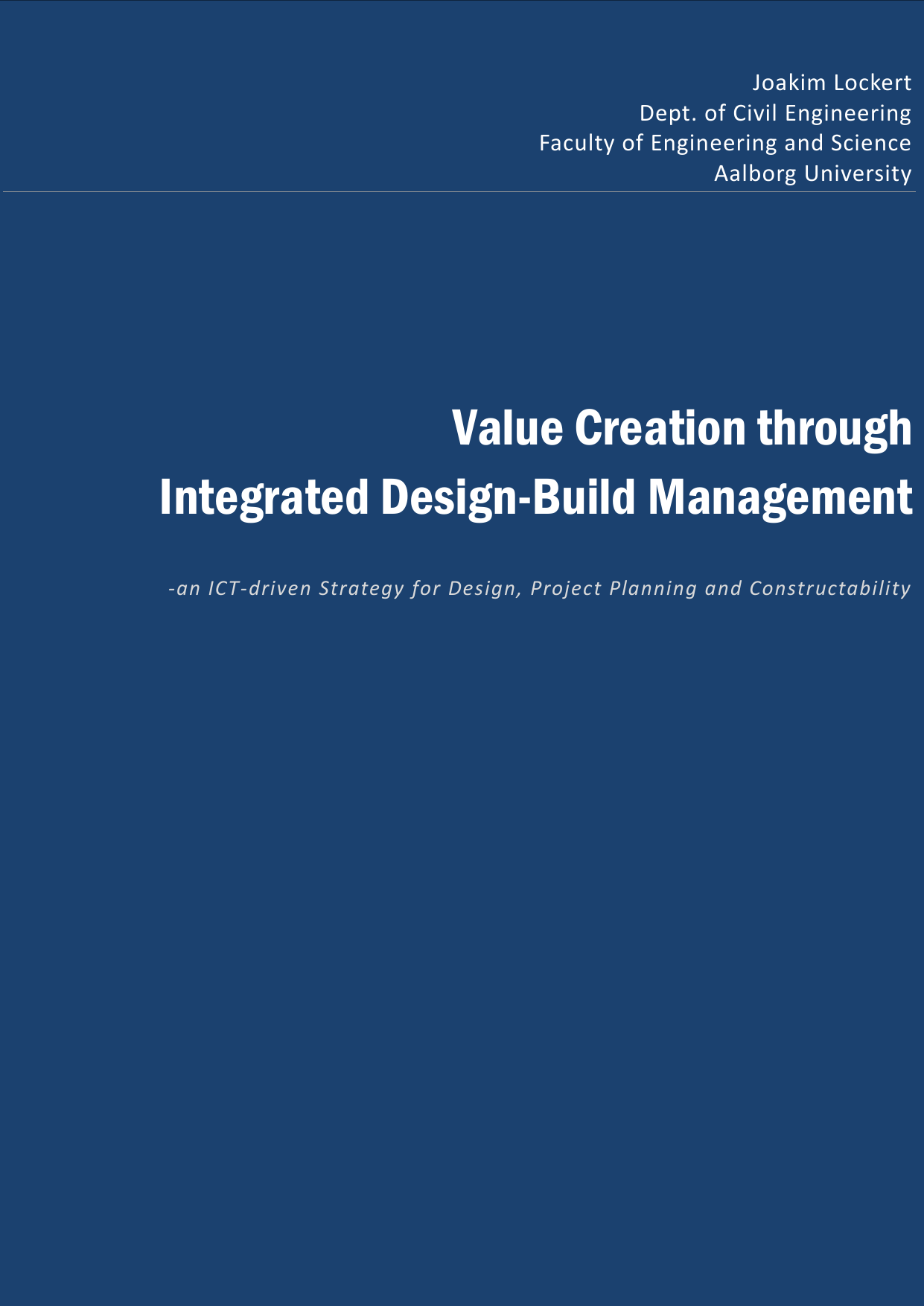 Joakim Lockert
Dept. of Civil Engineering
Faculty of Engineering and Science
Aalborg University

Value Creation through
Integrated Design-Build Management

-an ICT-driven Strategy for Design, Project Planning and Constructability